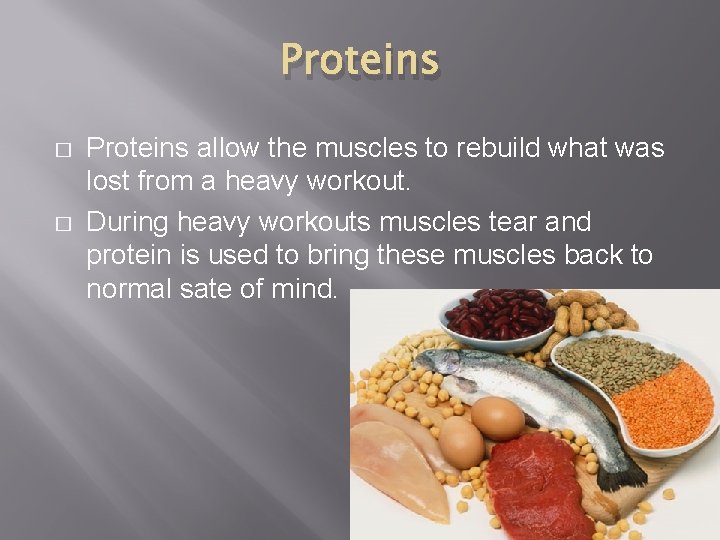 Proteins

□ Proteins allow the muscles to rebuild what was lost from a heavy workout.

□ During heavy workouts muscles tear and protein is used to bring these muscles back to normal sate of mind.